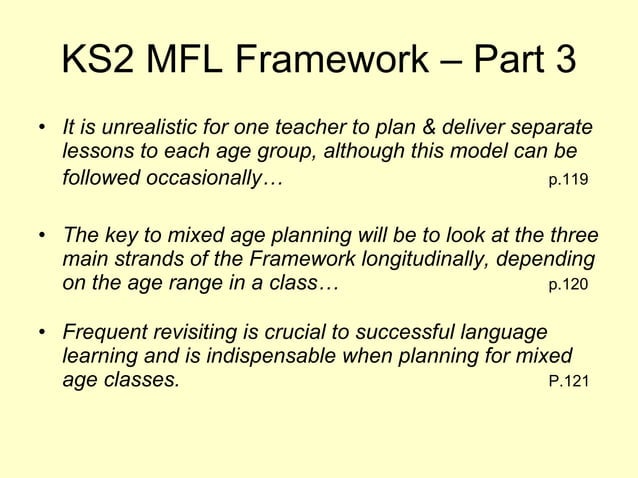 KS2 MFL Framework – Part 3

• It is unrealistic for one teacher to plan & deliver separate lessons to each age group, although this model can be followed occasionally… p.119

• The key to mixed age planning will be to look at the three main strands of the Framework longitudinally, depending on the age range in a class… p.120

• Frequent revisiting is crucial to successful language learning and is indispensable when planning for mixed age classes. P.121